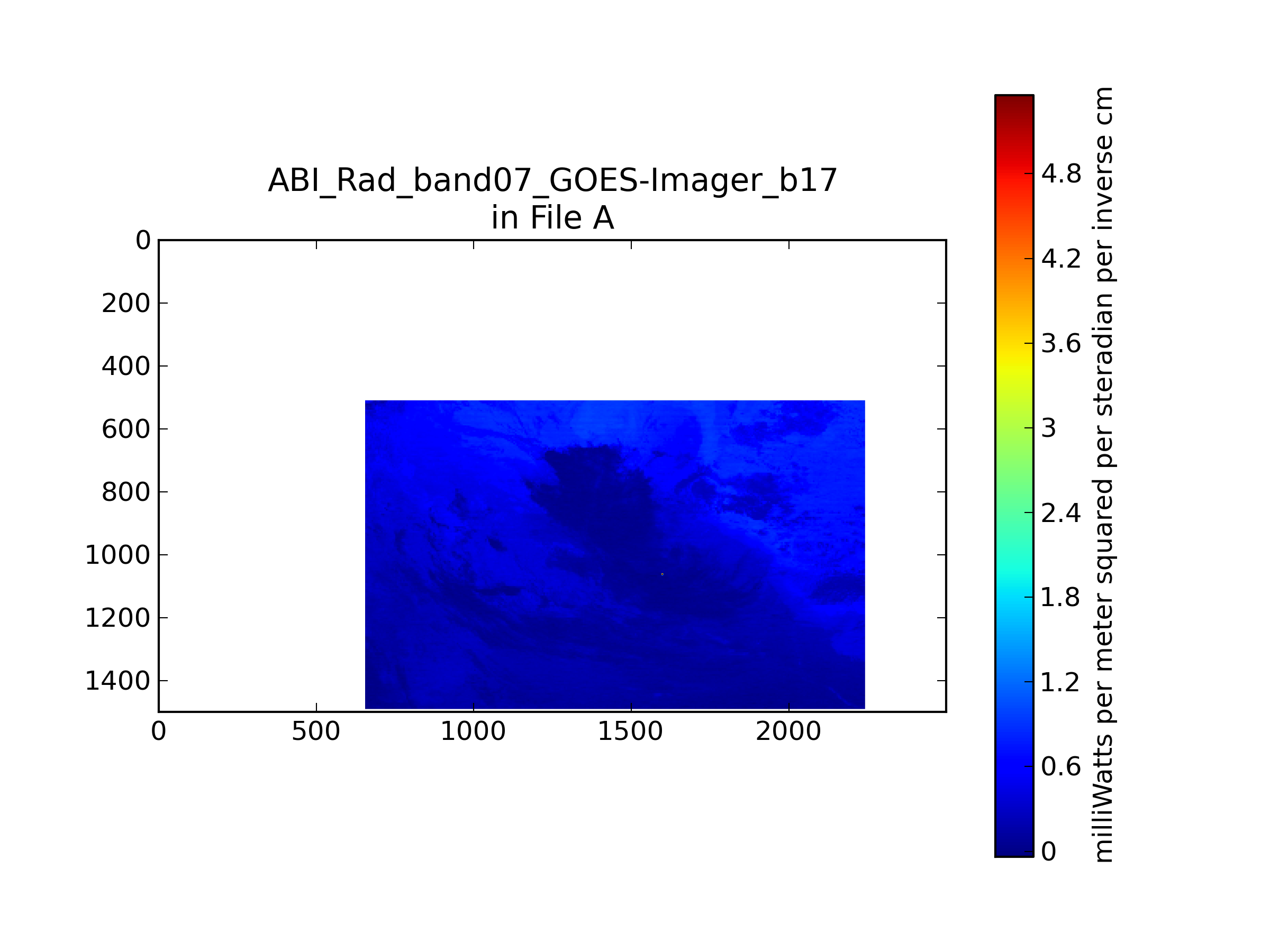 ABI_Rad_band07_GOES-Imager_b17
in File A

0
200
400
600
800
1000
1200
1400

0
500
1000
1500
2000

4.8
4.2
3.6
3
2.4
1.8
1.2
0.6
0

milliWatts per meter squared per steradian per inverse cm